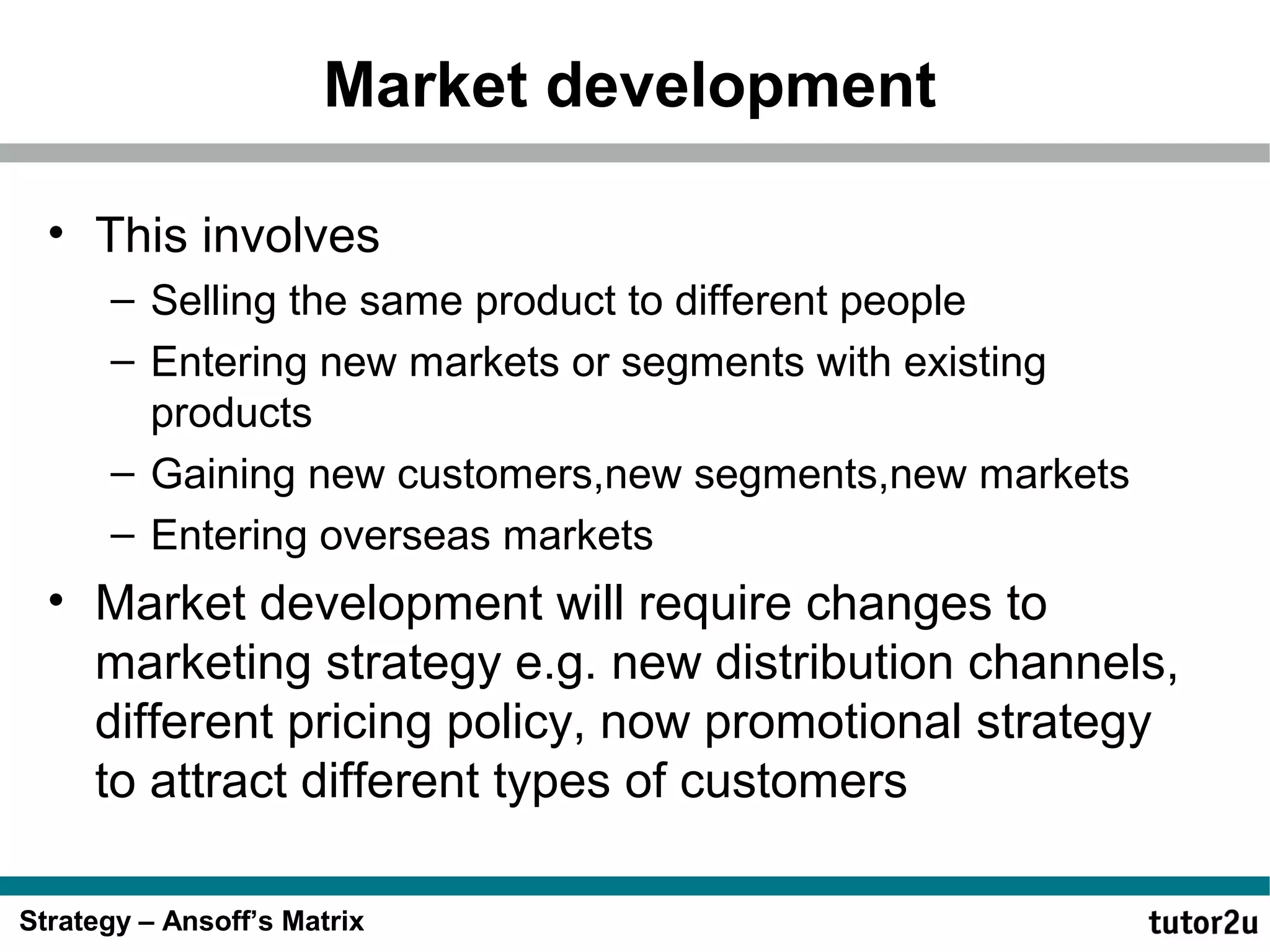 Market development

• This involves
– Selling the same product to different people
– Entering new markets or segments with existing products
– Gaining new customers,new segments,new markets
– Entering overseas markets
• Market development will require changes to marketing strategy e.g. new distribution channels, different pricing policy, now promotional strategy to attract different types of customers

Strategy – Ansoff's Matrix
tutor2u